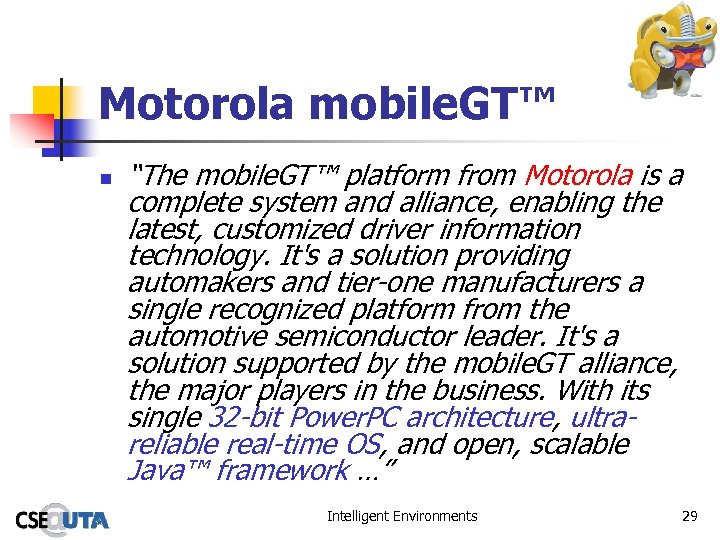 Motorola mobileGT™

"The mobileGT™ platform from Motorola is a complete system and alliance, enabling the latest, customized driver information technology. It's a solution providing automakers and tier-one manufacturers a single recognized platform from the automotive semiconductor leader. It's a solution supported by the mobileGT alliance, the major players in the business. With its single 32-bit PowerPC architecture, ultra-reliable real-time OS, and open, scalable Java™ framework …"

CSE@UTA

Intelligent Environments

29